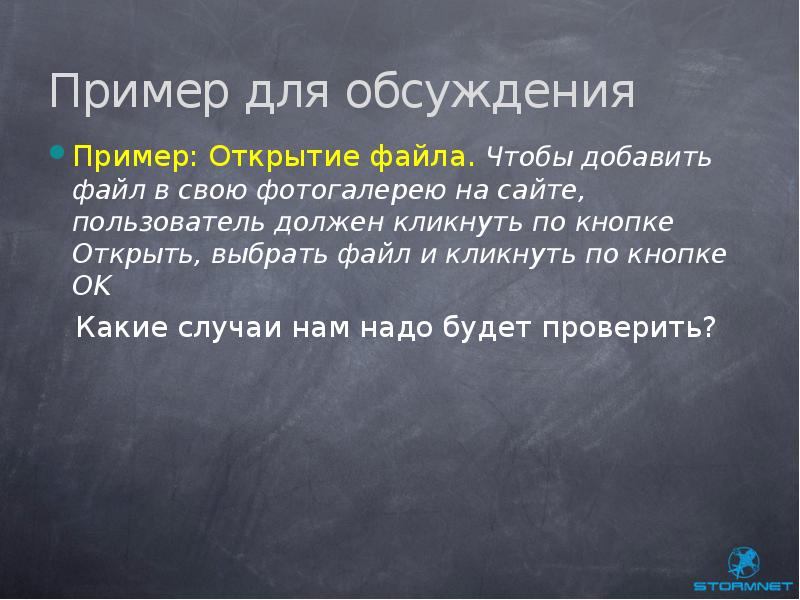 Пример для обсуждения

Пример: Открытие файла. Чтобы добавить файл в свою фотогалерею на сайте, пользователь должен кликнуть по кнопке Открыть, выбрать файл и кликнуть по кнопке OK

Какие случаи нам надо будет проверить?

STORMNET